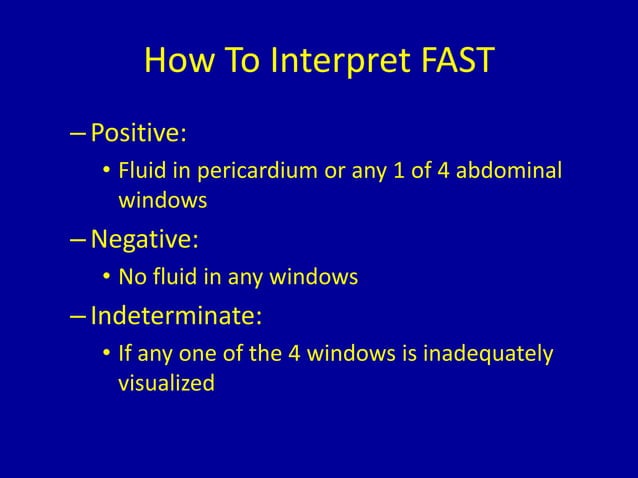 How To Interpret FAST

– Positive:

• Fluid in pericardium or any 1 of 4 abdominal windows

– Negative:

• No fluid in any windows

– Indeterminate:

• If any one of the 4 windows is inadequately visualized